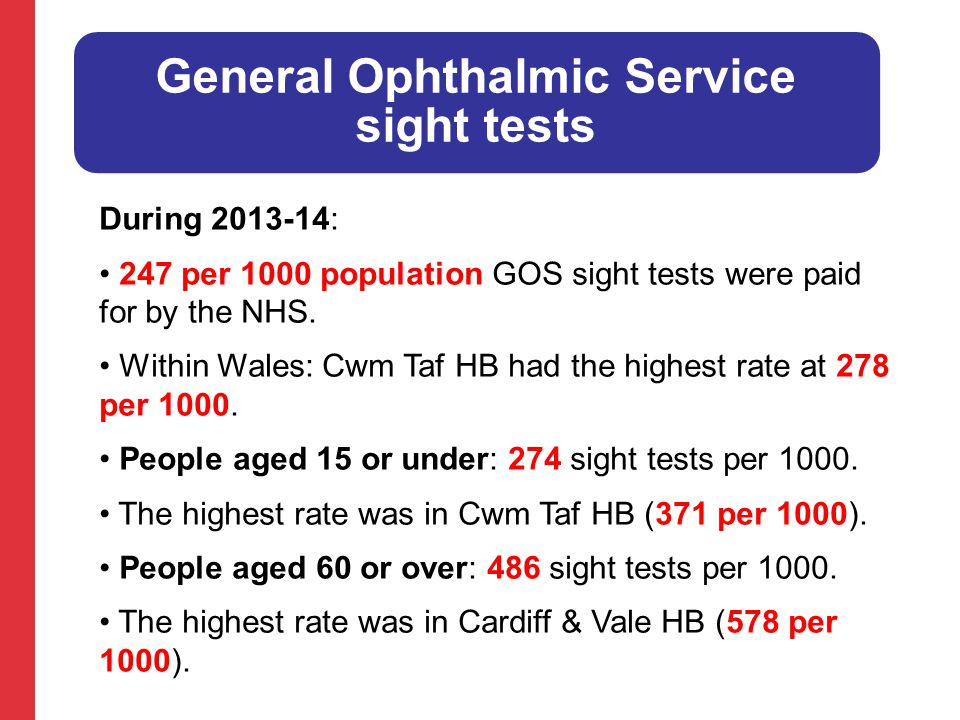 General Ophthalmic Service sight tests

During 2013-14:

• 247 per 1000 population GOS sight tests were paid for by the NHS.

• Within Wales: Cwm Taf HB had the highest rate at 278 per 1000.

• People aged 15 or under: 274 sight tests per 1000.

• The highest rate was in Cwm Taf HB (371 per 1000).

• People aged 60 or over: 486 sight tests per 1000.

• The highest rate was in Cardiff & Vale HB (578 per 1000).